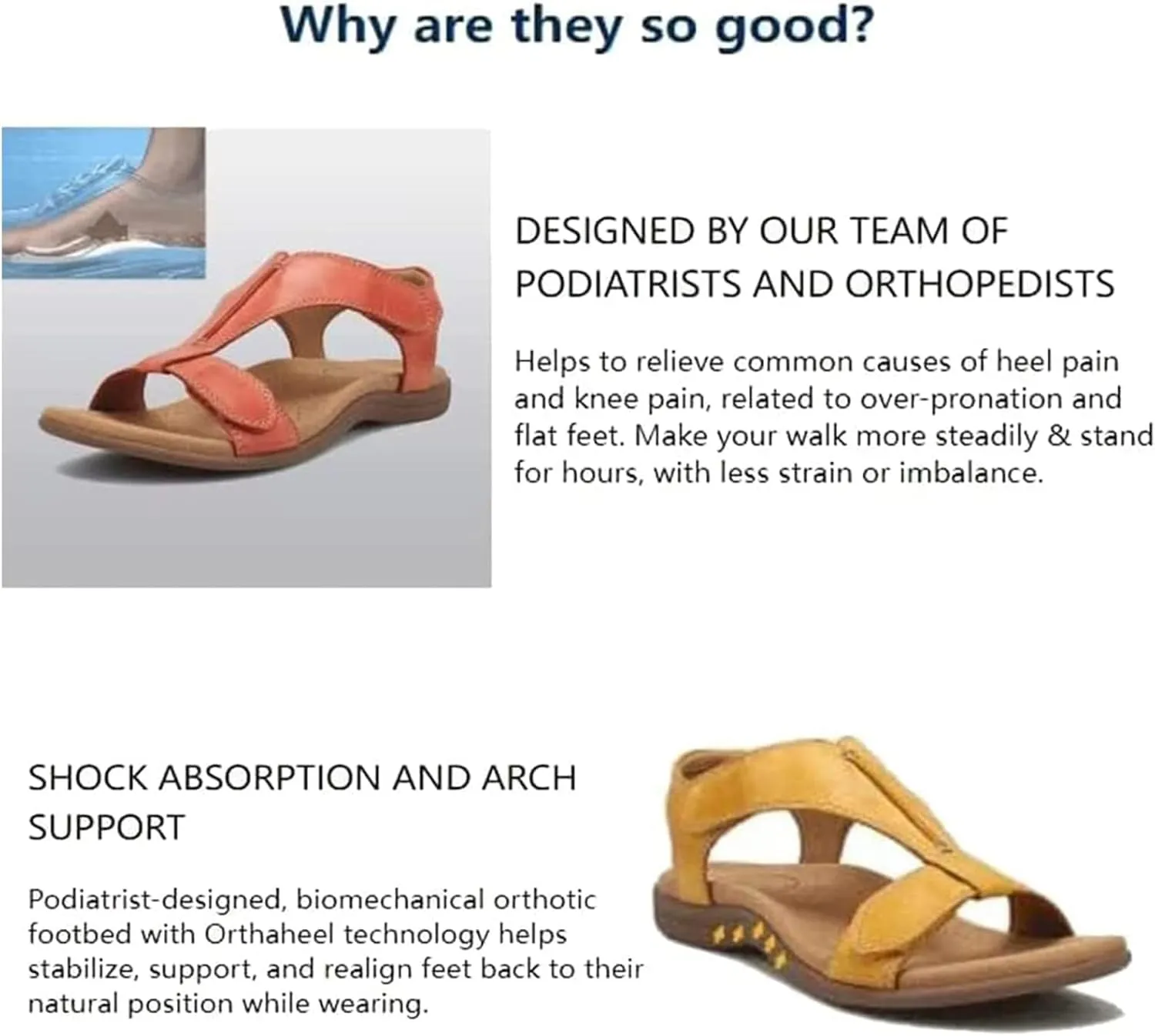 Why are they so good?

DESIGNED BY OUR TEAM OF PODIATRISTS AND ORTHOPEDISTS

Helps to relieve common causes of heel pain and knee pain, related to over-pronation and flat feet. Make your walk more steadily & stand for hours, with less strain or imbalance.

SHOCK ABSORPTION AND ARCH SUPPORT

Podiatrist-designed, biomechanical orthotic footbed with Orthaheel technology helps stabilize, support, and realign feet back to their natural position while wearing.